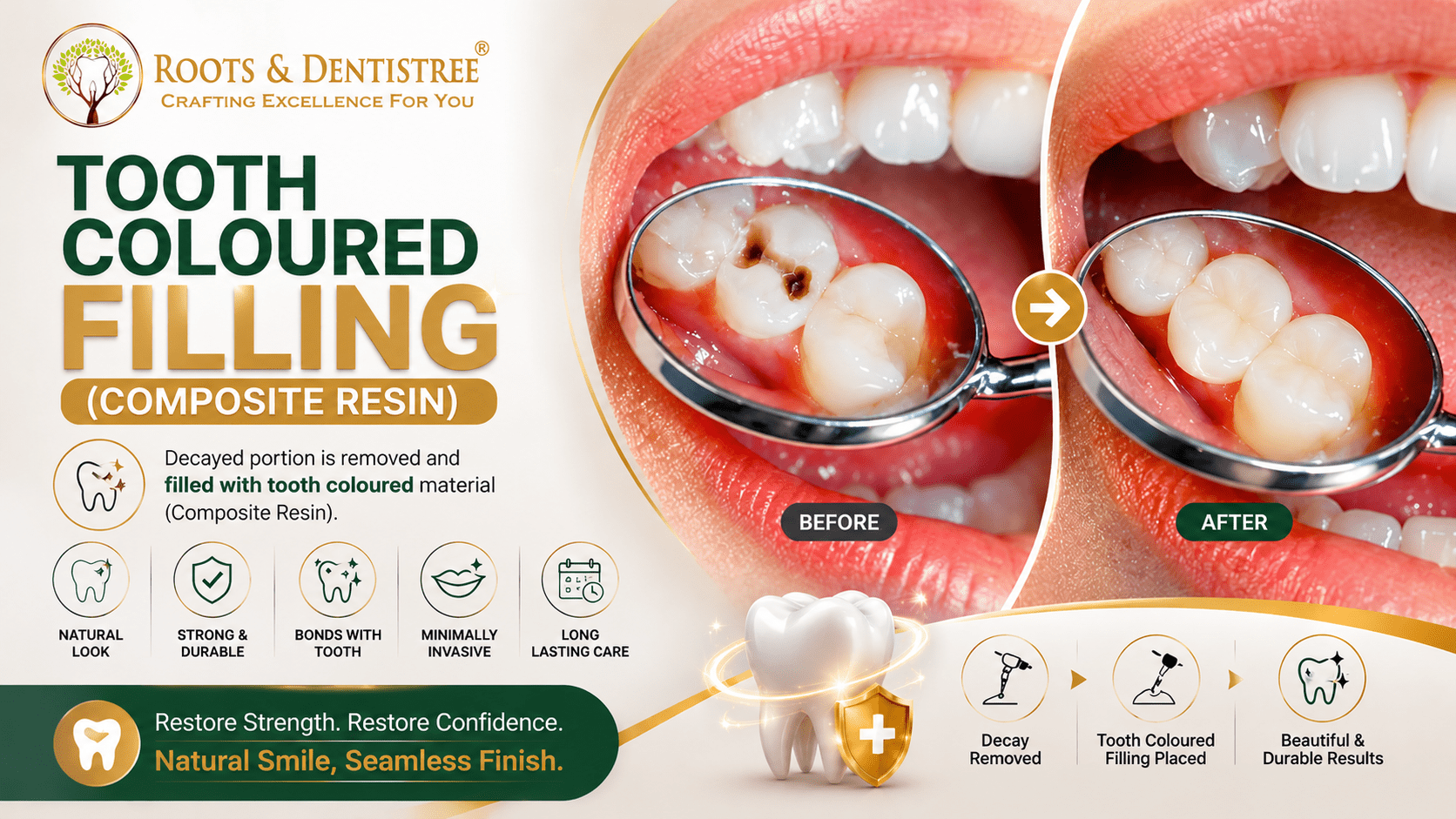 ROOTS & DENTISTREE®
CRAFTING EXCELLENCE FOR YOU

TOOTH COLOURED FILLING
(COMPOSITE RESIN)

Decayed portion is removed and filled with tooth coloured material (Composite Resin).

NATURAL LOOK

STRONG & DURABLE

BONDS WITH TOOTH

MINIMALLY INVASIVE

LONG LASTING CARE

Restore Strength. Restore Confidence.
Natural Smile, Seamless Finish.

BEFORE

AFTER

Decay Removed

Tooth Coloured Filling Placed

Beautiful & Durable Results